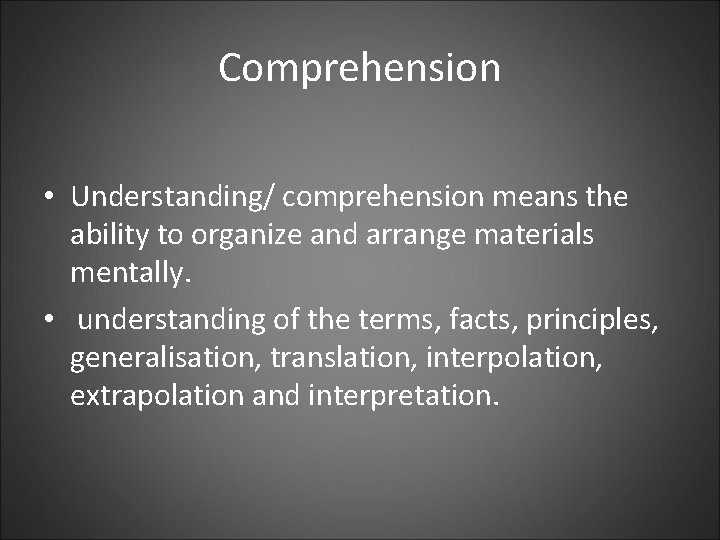 Comprehension

• Understanding/ comprehension means the ability to organize and arrange materials mentally.

• understanding of the terms, facts, principles, generalisation, translation, interpolation, extrapolation and interpretation.